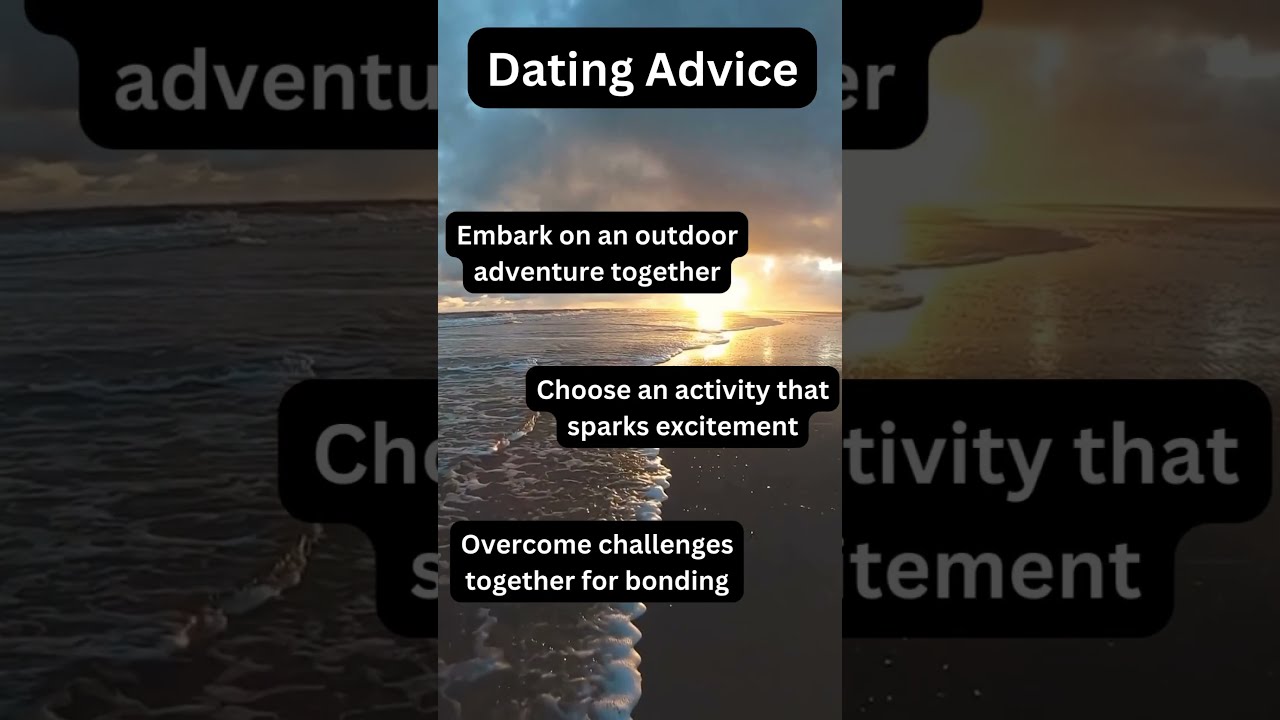 Dating Advice

Embark on an outdoor adventure together

Choose an activity that sparks excitement

Overcome challenges together for bonding